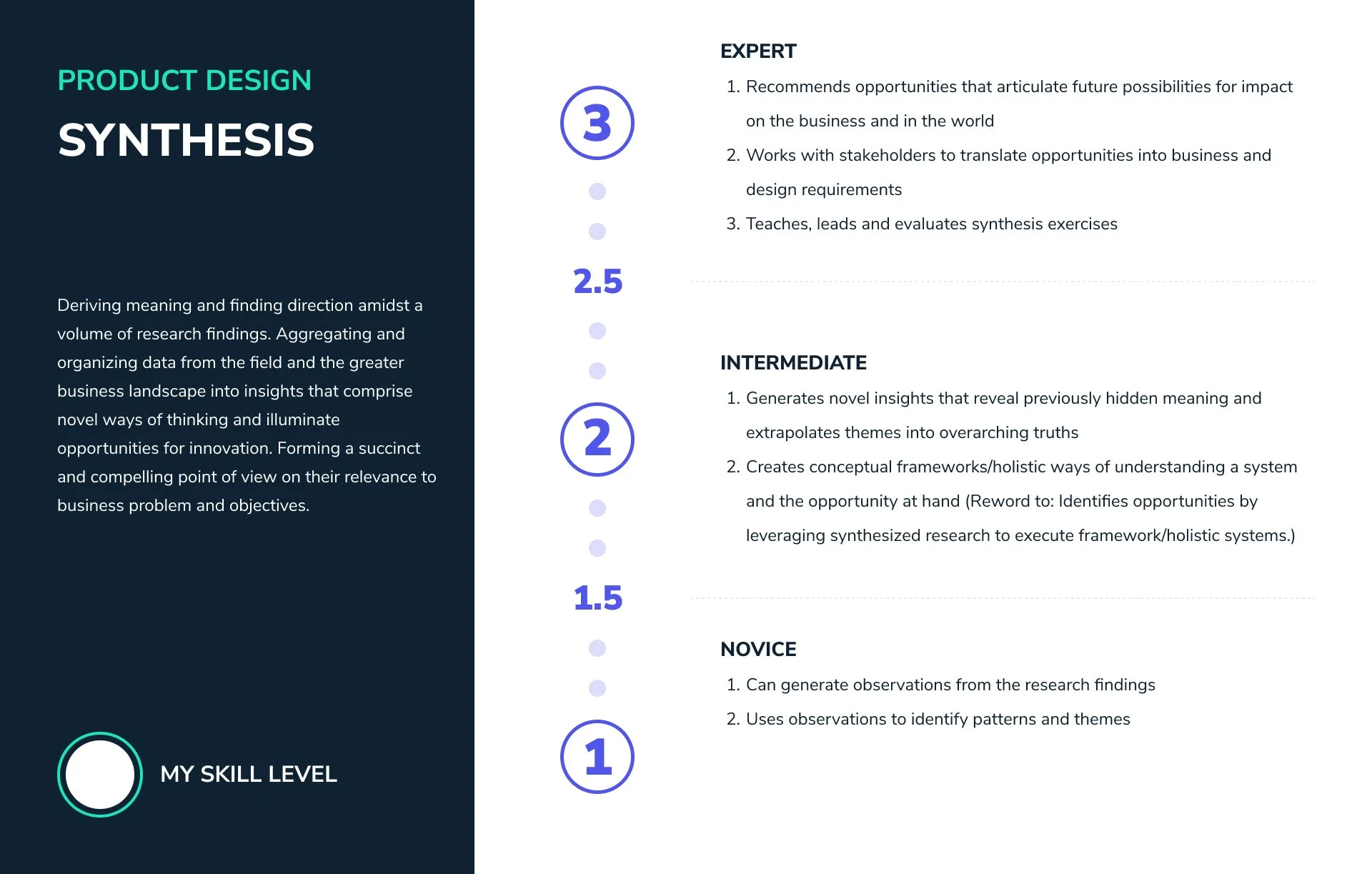 PRODUCT DESIGN

SYNTHESIS

Deriving meaning and finding direction amidst a volume of research findings. Aggregating and organizing data from the field and the greater business landscape into insights that comprise novel ways of thinking and illuminate opportunities for innovation. Forming a succinct and compelling point of view on their relevance to business problem and objectives.

MY SKILL LEVEL

3

2.5

2

1.5

1

EXPERT

1. Recommends opportunities that articulate future possibilities for impact on the business and in the world
2. Works with stakeholders to translate opportunities into business and design requirements
3. Teaches, leads and evaluates synthesis exercises

INTERMEDIATE

1. Generates novel insights that reveal previously hidden meaning and extrapolates themes into overarching truths
2. Creates conceptual frameworks/holistic ways of understanding a system and the opportunity at hand (Reword to: Identifies opportunities by leveraging synthesized research to execute framework/holistic systems.)

NOVICE

1. Can generate observations from the research findings
2. Uses observations to identify patterns and themes